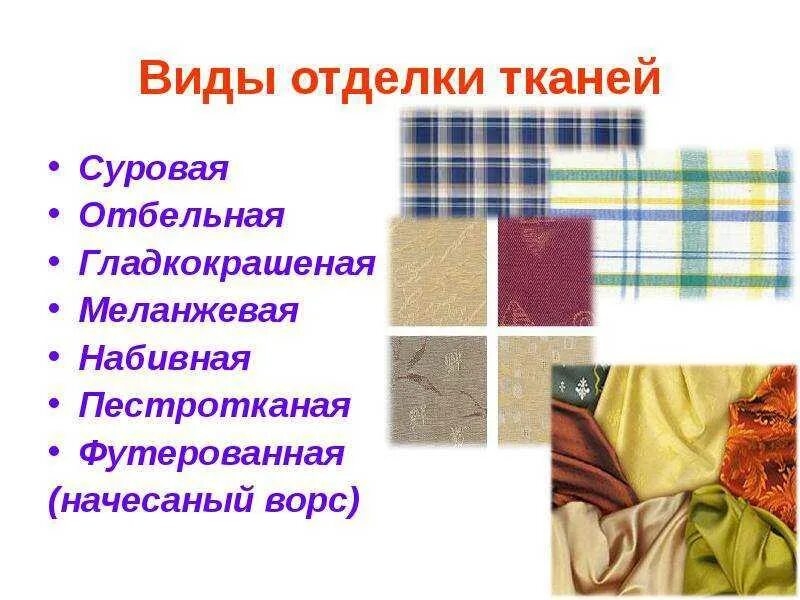 Виды отделки тканей

• Суровая
• Отбельная
• Гладкокрашеная
• Меланжевая
• Набивная
• Пестротканая
• Футерованная
(начесаный ворс)